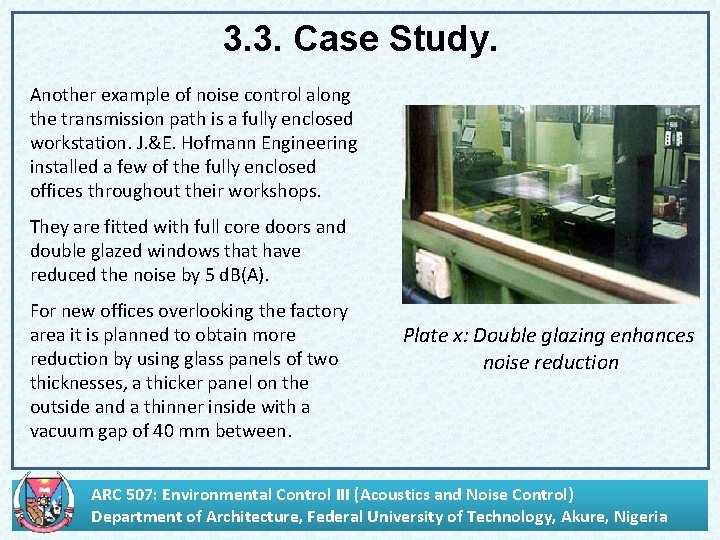 3.3. Case Study.

Another example of noise control along the transmission path is a fully enclosed workstation. J.&E. Hofmann Engineering installed a few of the fully enclosed offices throughout their workshops.

They are fitted with full core doors and double glazed windows that have reduced the noise by 5 dB(A).

For new offices overlooking the factory area it is planned to obtain more reduction by using glass panels of two thicknesses, a thicker panel on the outside and a thinner inside with a vacuum gap of 40 mm between.

Plate x: Double glazing enhances noise reduction

ARC 507: Environmental Control III (Acoustics and Noise Control)
Department of Architecture, Federal University of Technology, Akure, Nigeria